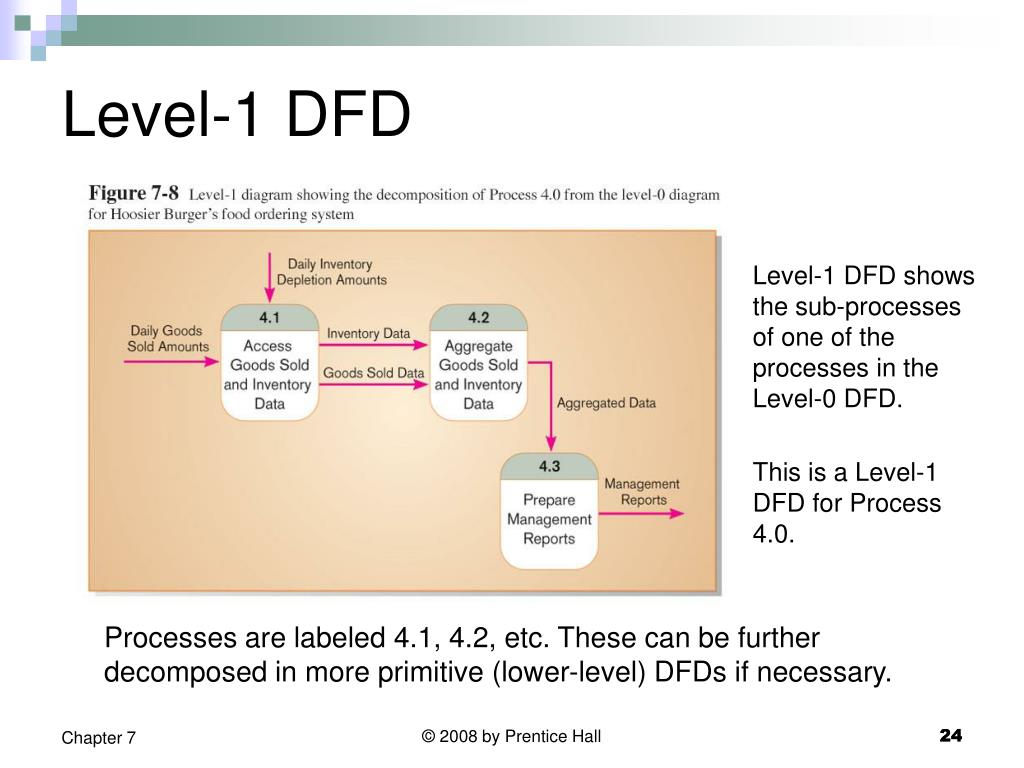 Level-1 DFD

Figure 7-8 Level-1 diagram showing the decomposition of Process 4.0 from the level-0 diagram for Hoosier Burger's food ordering system

Daily Inventory Depletion Amounts

Daily Goods Sold Amounts

4.1
Access Goods Sold and Inventory Data

Inventory Data

Goods Sold Data

4.2
Aggregate Goods Sold and Inventory Data

Aggregated Data

4.3
Prepare Management Reports

Management Reports

Level-1 DFD shows the sub-processes of one of the processes in the Level-0 DFD.

This is a Level-1 DFD for Process 4.0.

Processes are labeled 4.1, 4.2, etc. These can be further decomposed in more primitive (lower-level) DFDs if necessary.

Chapter 7

© 2008 by Prentice Hall

24